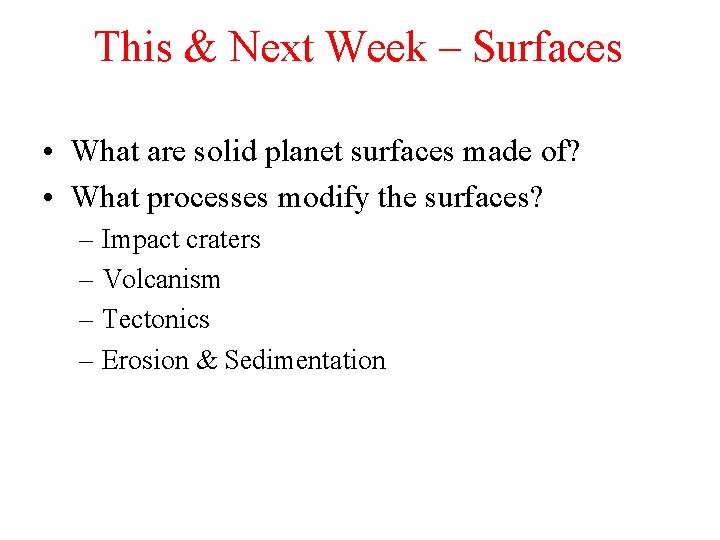 This & Next Week – Surfaces

• What are solid planet surfaces made of?
• What processes modify the surfaces?
– Impact craters
– Volcanism
– Tectonics
– Erosion & Sedimentation